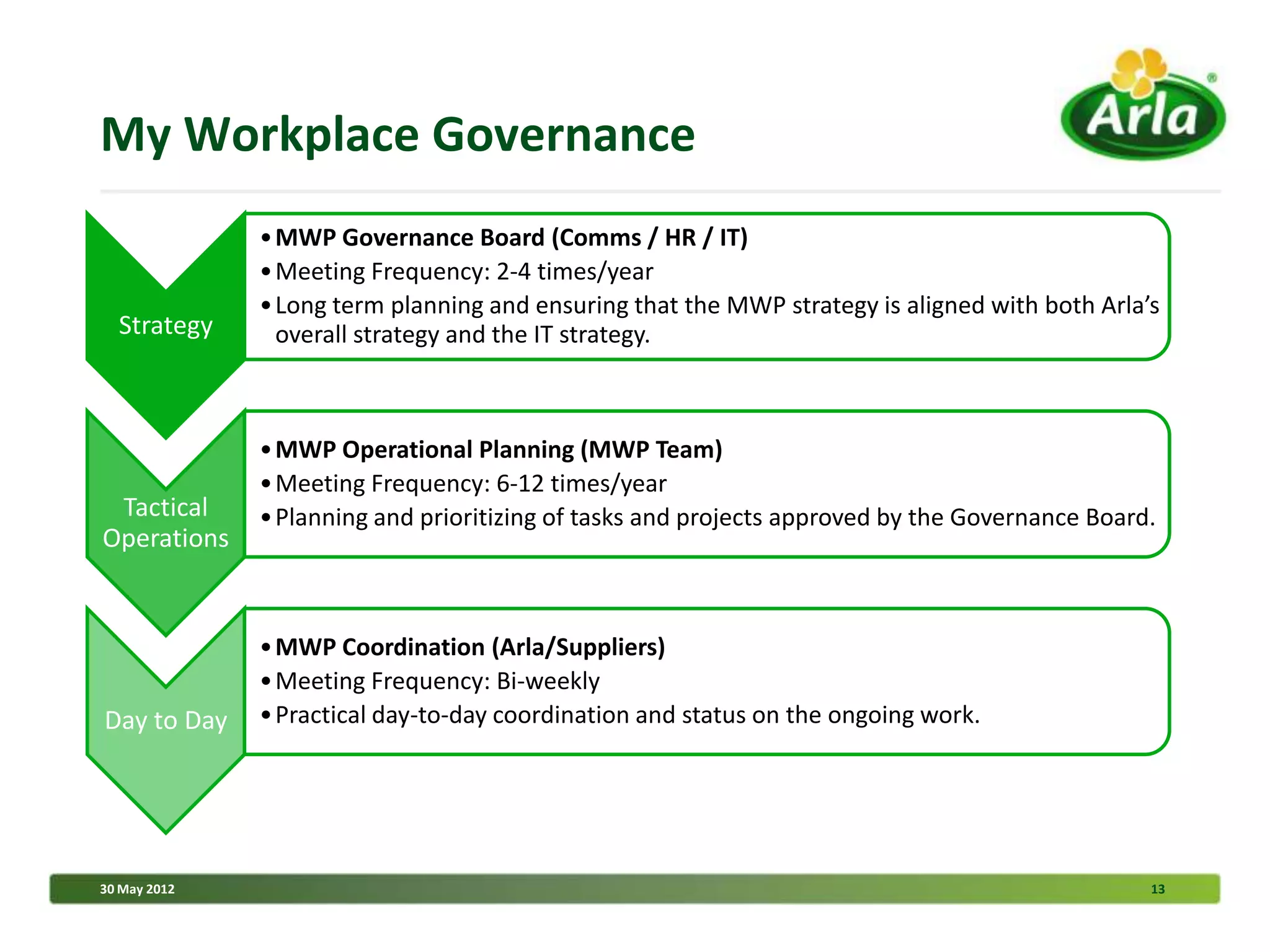 My Workplace Governance

Arla®

Strategy

• MWP Governance Board (Comms / HR / IT)
• Meeting Frequency: 2-4 times/year
• Long term planning and ensuring that the MWP strategy is aligned with both Arla's overall strategy and the IT strategy.

Tactical Operations

• MWP Operational Planning (MWP Team)
• Meeting Frequency: 6-12 times/year
• Planning and prioritizing of tasks and projects approved by the Governance Board.

Day to Day

• MWP Coordination (Arla/Suppliers)
• Meeting Frequency: Bi-weekly
• Practical day-to-day coordination and status on the ongoing work.

30 May 2012

13